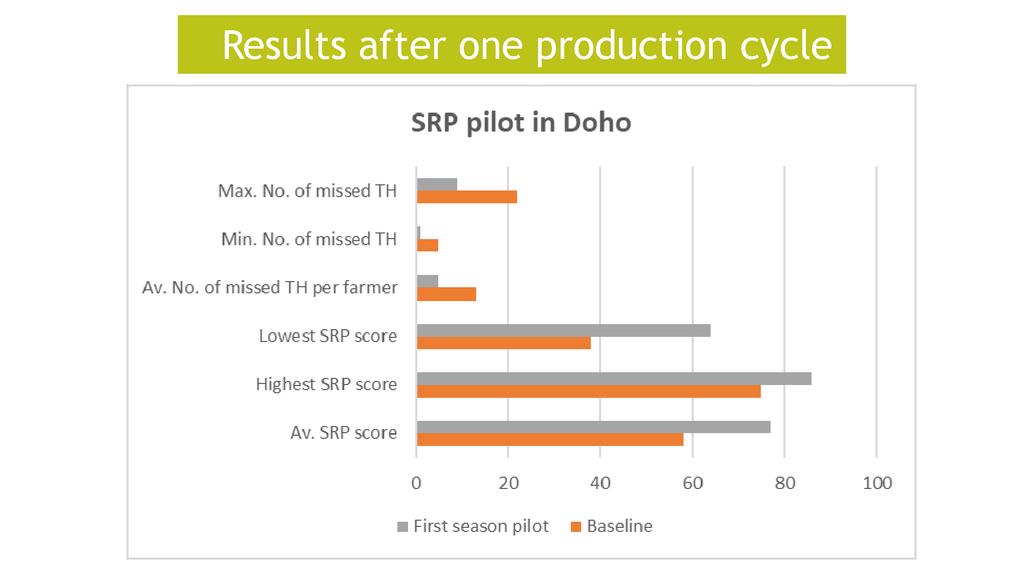 Results after one production cycle

SRP pilot in Doho

Max. No. of missed TH

Min. No. of missed TH

Av. No. of missed TH per farmer

Lowest SRP score

Highest SRP score

Av. SRP score

0 20 40 60 80 100

First season pilot Baseline